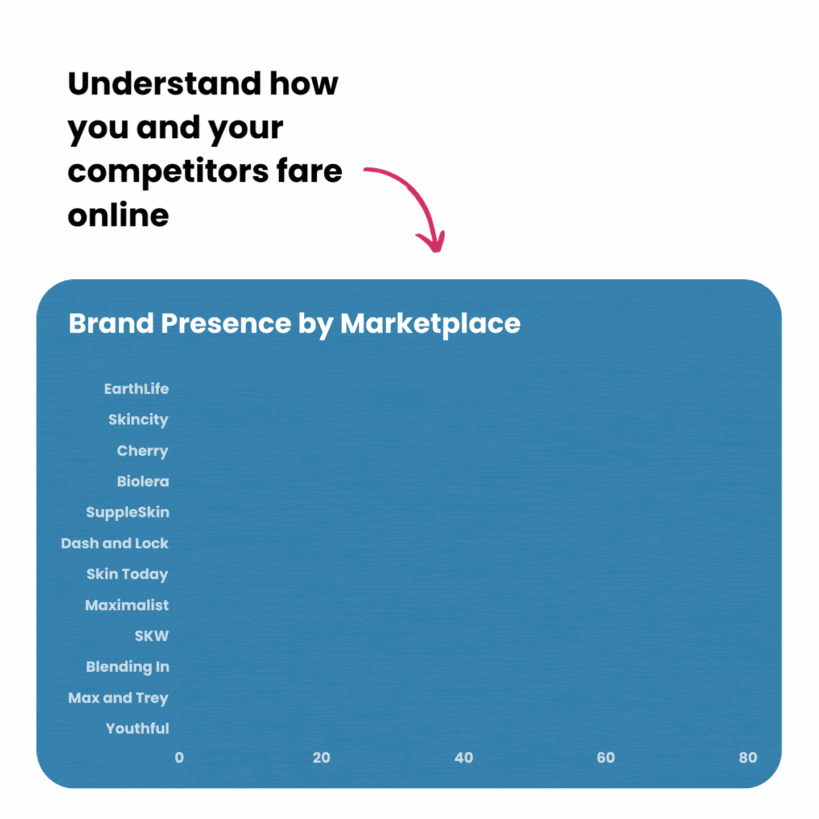 Understand how you and your competitors fare online

Brand Presence by Marketplace

EarthLife
Skincity
Cherry
Biolera
SuppleSkin
Dash and Lock
Skin Today
Maximalist
SKW
Blending In
Max and Trey
Youthful

0
20
40
60
80